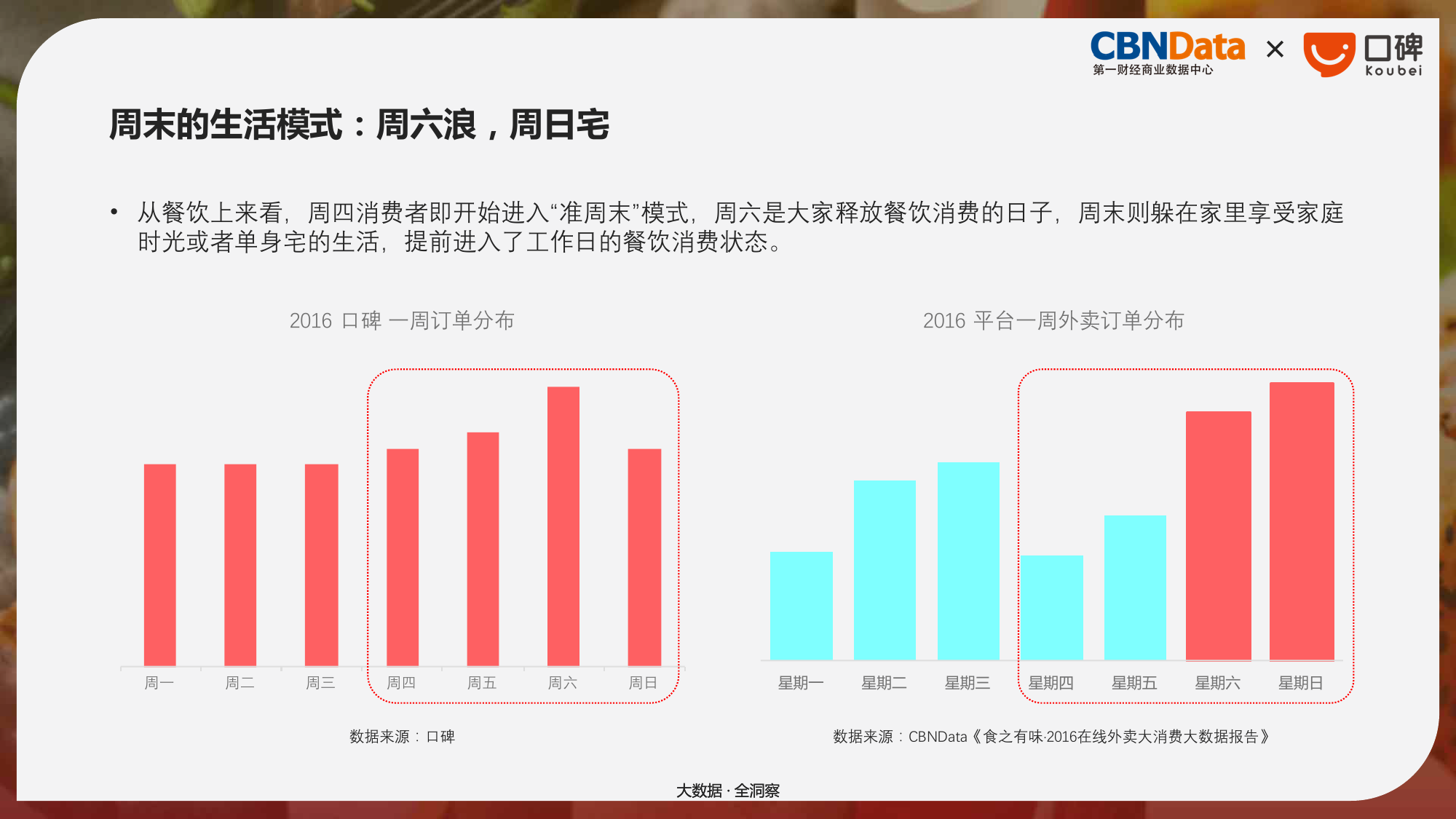 CBNData 第一财经商业数据中心 × 口碑 Koubei

周末的生活模式：周六浪，周日宅

• 从餐饮上来看，周四消费者即开始进入“准周末”模式，周六是大家释放餐饮消费的日子，周末则躲在家里享受家庭时光或者单身宅的生活，提前进入了工作日的餐饮消费状态。

2016 口碑 一周订单分布

周一 周二 周三 周四 周五 周六 周日

数据来源：口碑

2016 平台一周外卖订单分布

星期一 星期二 星期三 星期四 星期五 星期六 星期日

数据来源：CBNData《食之有味·2016在线外卖大消费大数据报告》

大数据 · 全洞察